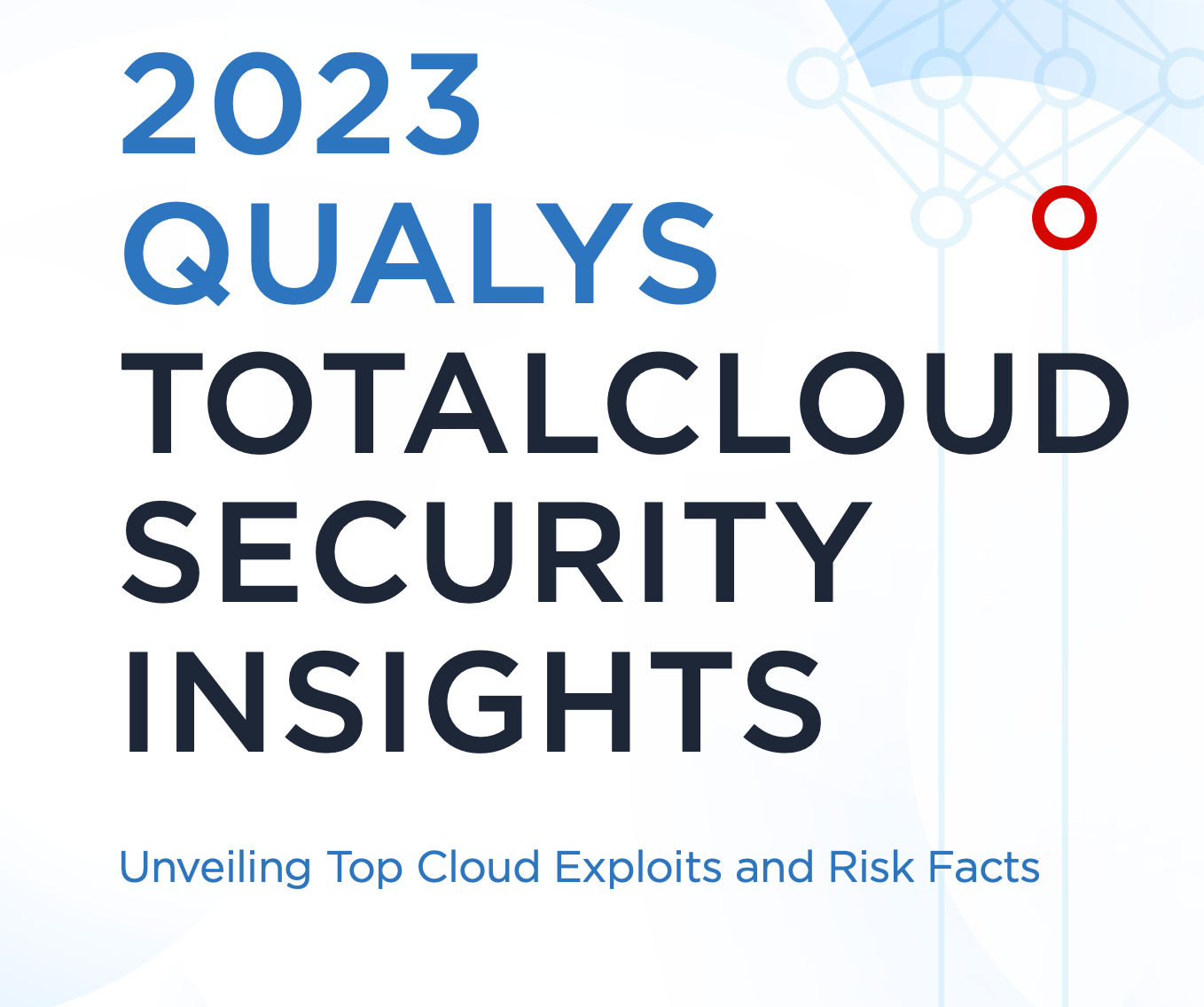 2023
QUALYS
TOTALCLOUD
SECURITY
INSIGHTS

Unveiling Top Cloud Exploits and Risk Facts